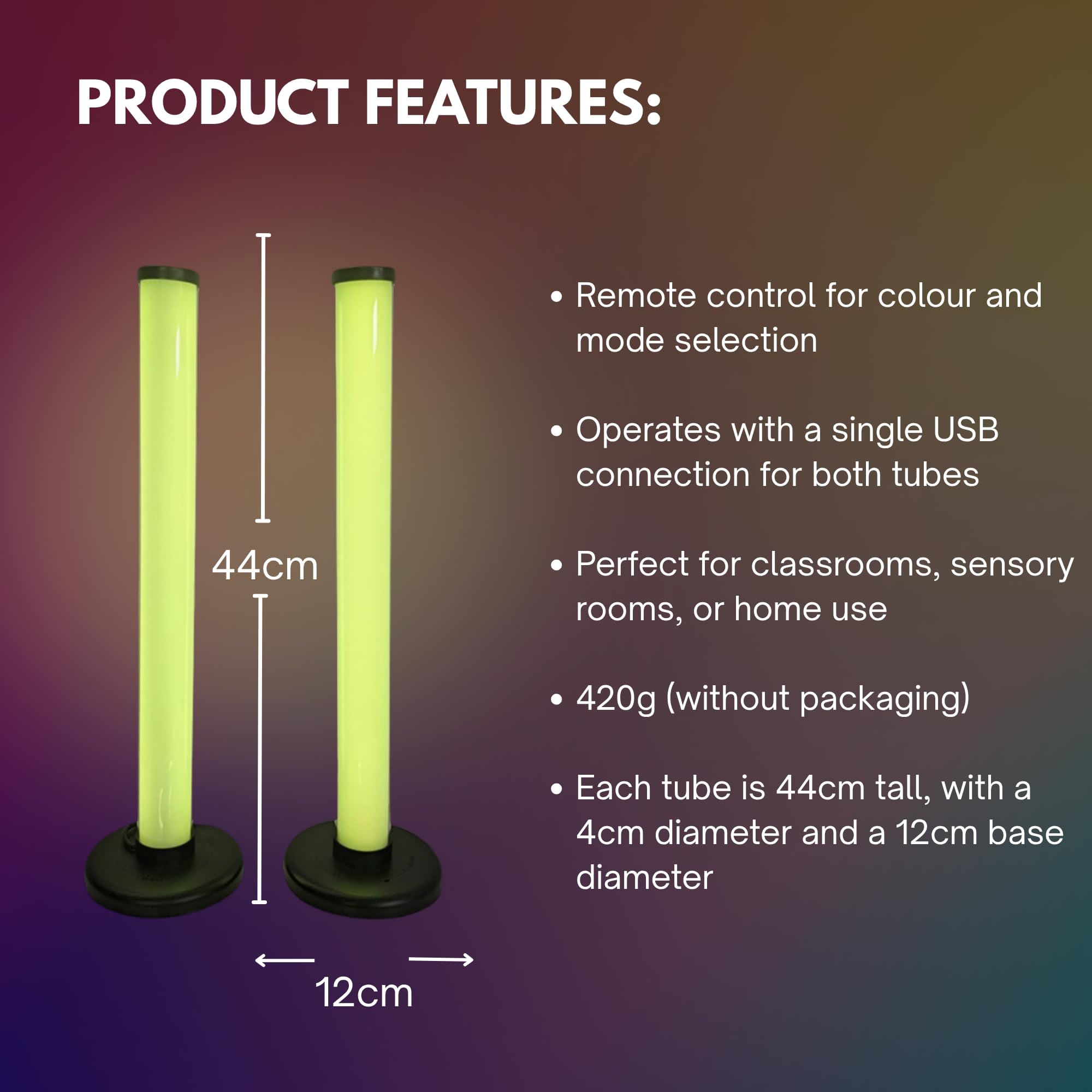 PRODUCT FEATURES:

44cm

12cm

• Remote control for colour and mode selection

• Operates with a single USB connection for both tubes

• Perfect for classrooms, sensory rooms, or home use

• 420g (without packaging)

• Each tube is 44cm tall, with a 4cm diameter and a 12cm base diameter